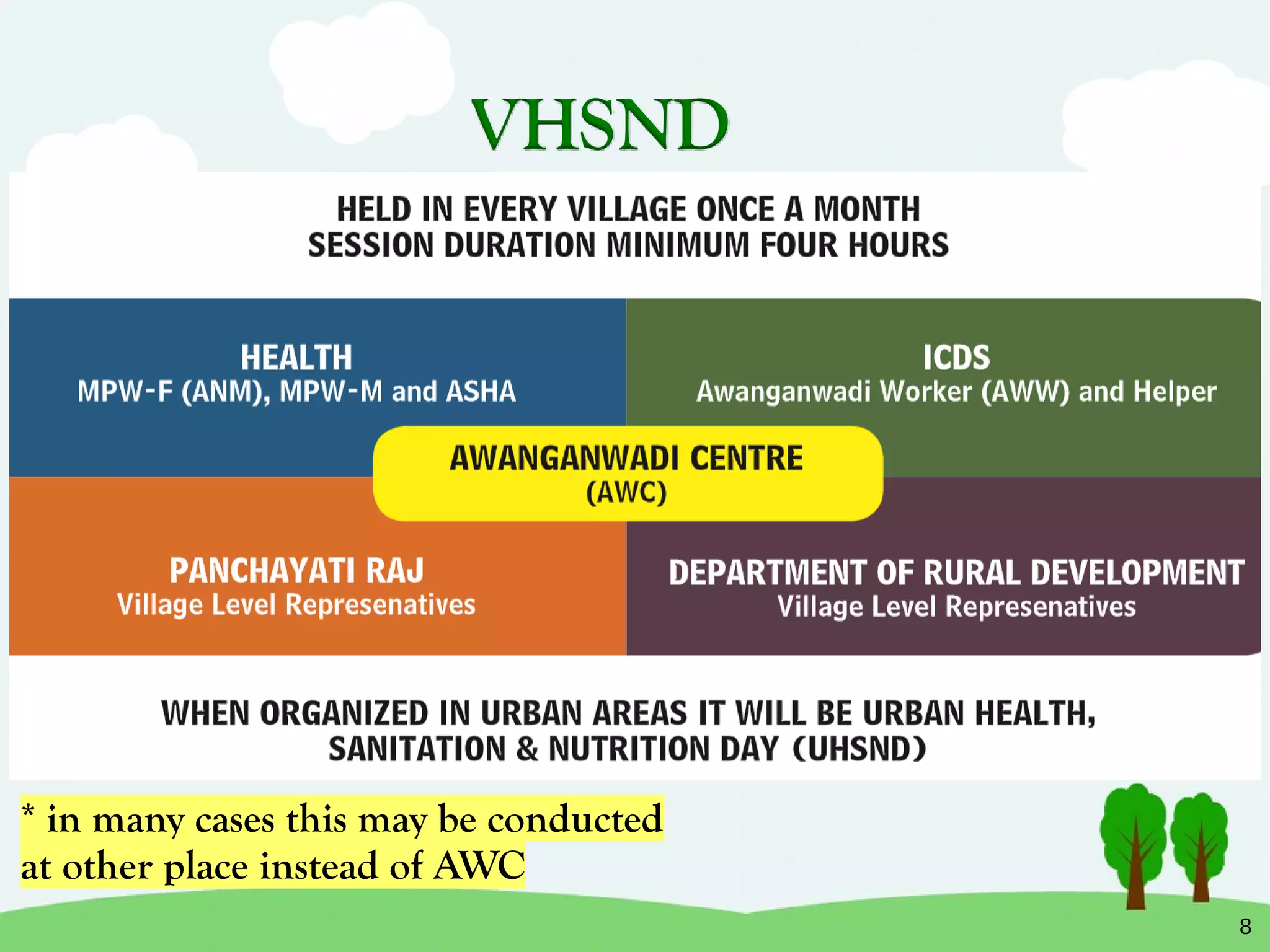 VHSND

HELD IN EVERY VILLAGE ONCE A MONTH
SESSION DURATION MINIMUM FOUR HOURS

HEALTH
MPW-F (ANM), MPW-M and ASHA

ICDS
Awanganwadi Worker (AWW) and Helper

AWANGANWADI CENTRE
(AWC)

PANCHAYATI RAJ
Village Level Represenatives

DEPARTMENT OF RURAL DEVELOPMENT
Village Level Represenatives

WHEN ORGANIZED IN URBAN AREAS IT WILL BE URBAN HEALTH, SANITATION & NUTRITION DAY (UHSND)

* in many cases this may be conducted at other place instead of AWC

8